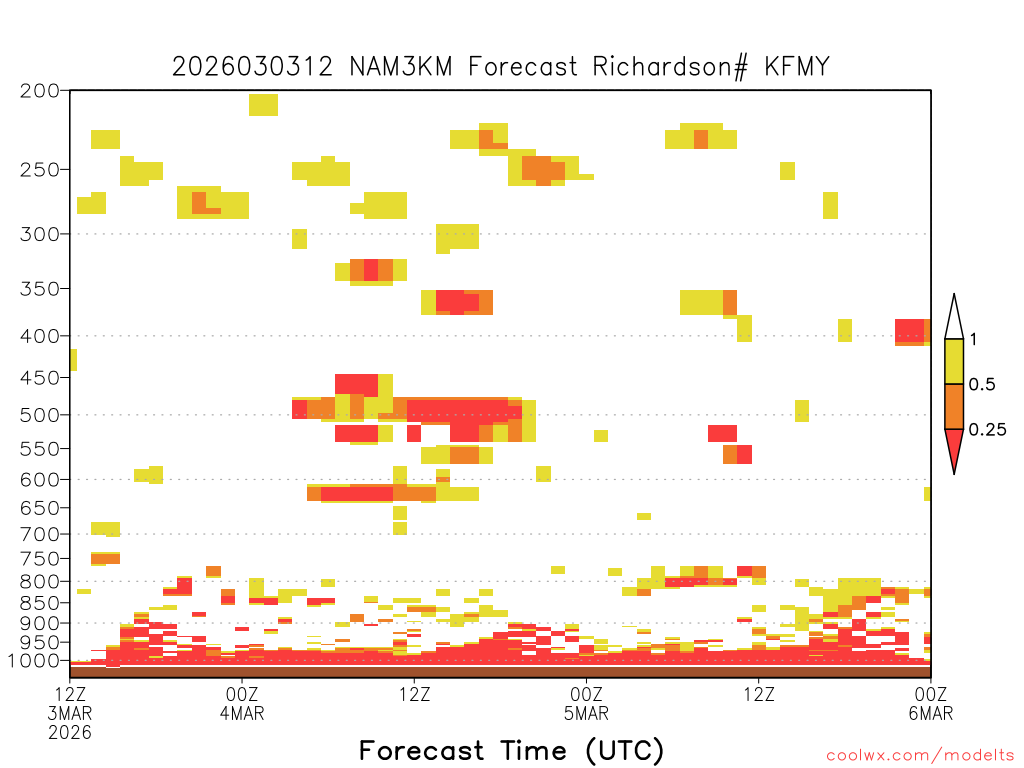 2026030312 NAM3KM Forecast Richardson# KFMY

200
250
300
350
400
450
500
550
600
650
700
750
800
850
900
950
1000

1
0.5
0.25

12Z 3MAR 2026
00Z 4MAR
12Z
00Z 5MAR
12Z
00Z 6MAR

Forecast Time (UTC)

coolwx.com/modelts